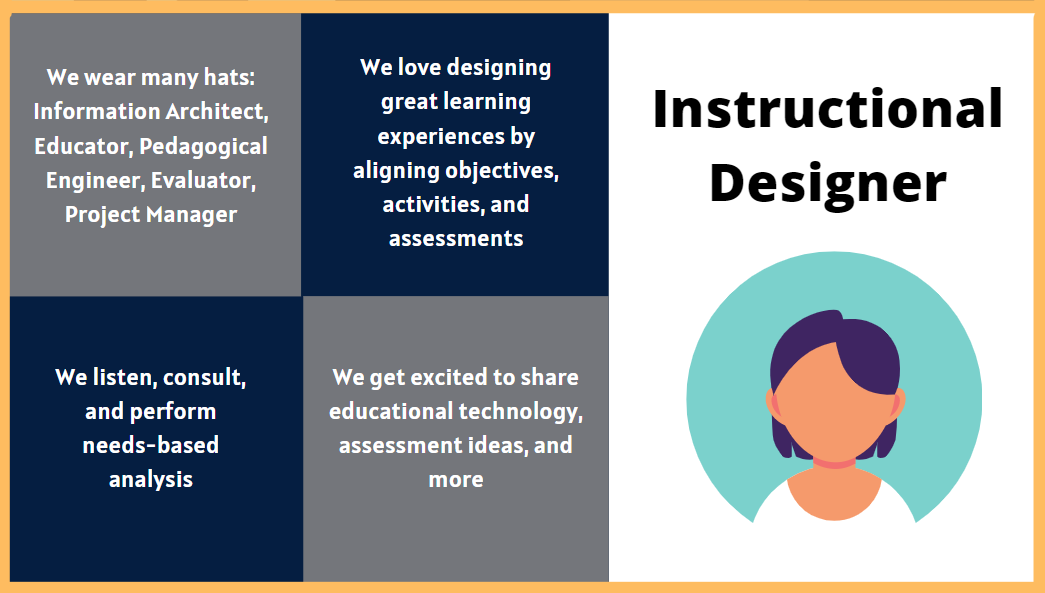 We wear many hats: Information Architect, Educator, Pedagogical Engineer, Evaluator, Project Manager

We love designing great learning experiences by aligning objectives, activities, and assessments

We listen, consult, and perform needs-based analysis

We get excited to share educational technology, assessment ideas, and more

Instructional Designer